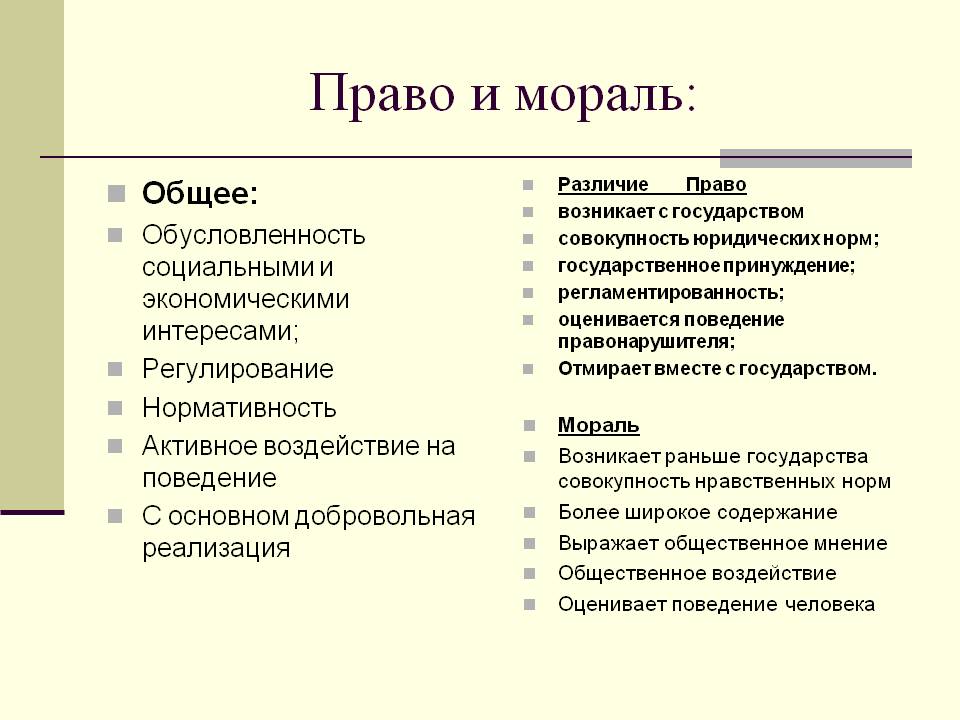 Право и мораль:

Общее:
Обусловленность социальными и экономическими интересами;
Регулирование
Нормативность
Активное воздействие на поведение
С основном добровольная реализация

Различие Право
возникает с государством
совокупность юридических норм;
государственное принуждение;
регламентированность;
оценивается поведение правонарушителя;
Отмирает вместе с государством.

Мораль
Возникает раньше государства совокупность нравственных норм
Более широкое содержание
Выражает общественное мнение
Общественное воздействие
Оценивает поведение человека